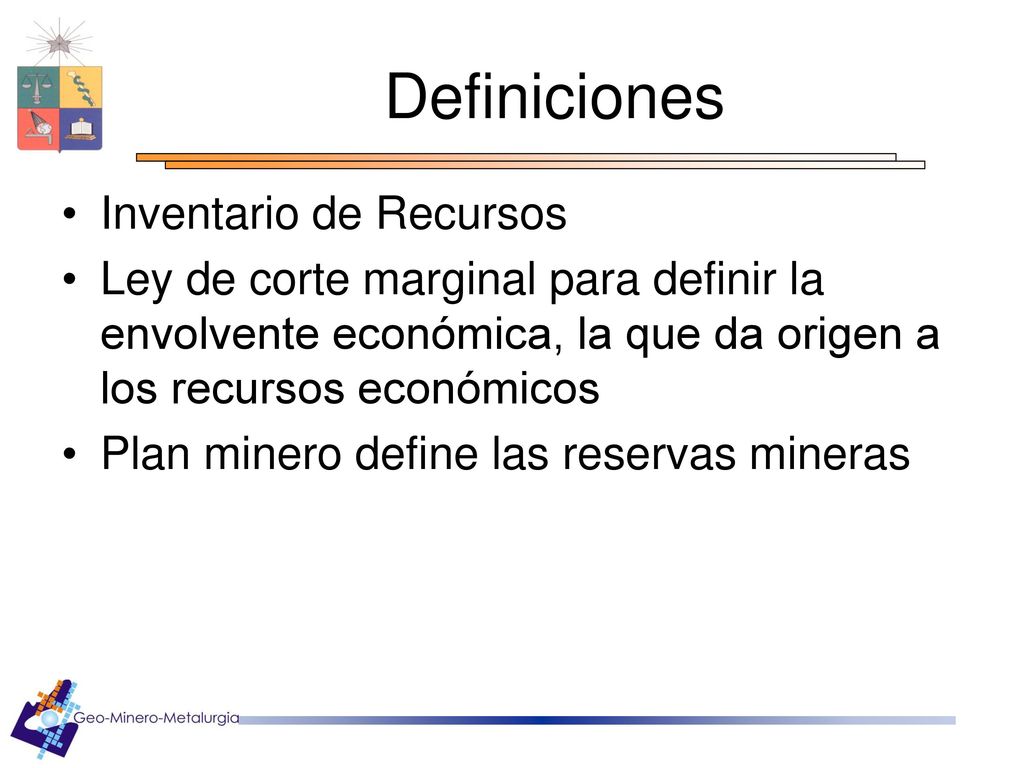 Definiciones

• Inventario de Recursos
• Ley de corte marginal para definir la envolvente económica, la que da origen a los recursos económicos
• Plan minero define las reservas mineras

Geo-Minero-Metalurgia